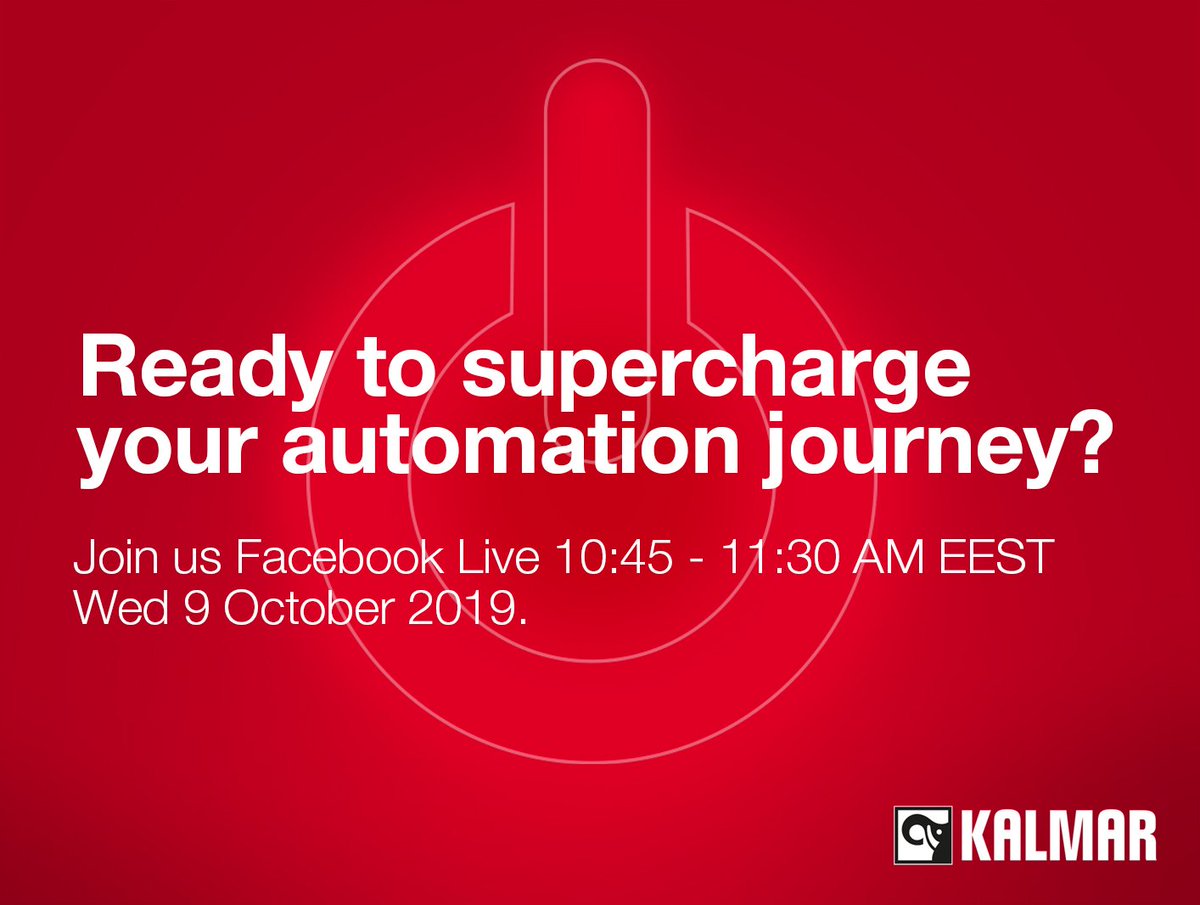 Ready to supercharge your automation journey?

Join us Facebook Live 10:45 - 11:30 AM EEST Wed 9 October 2019.

KALMAR